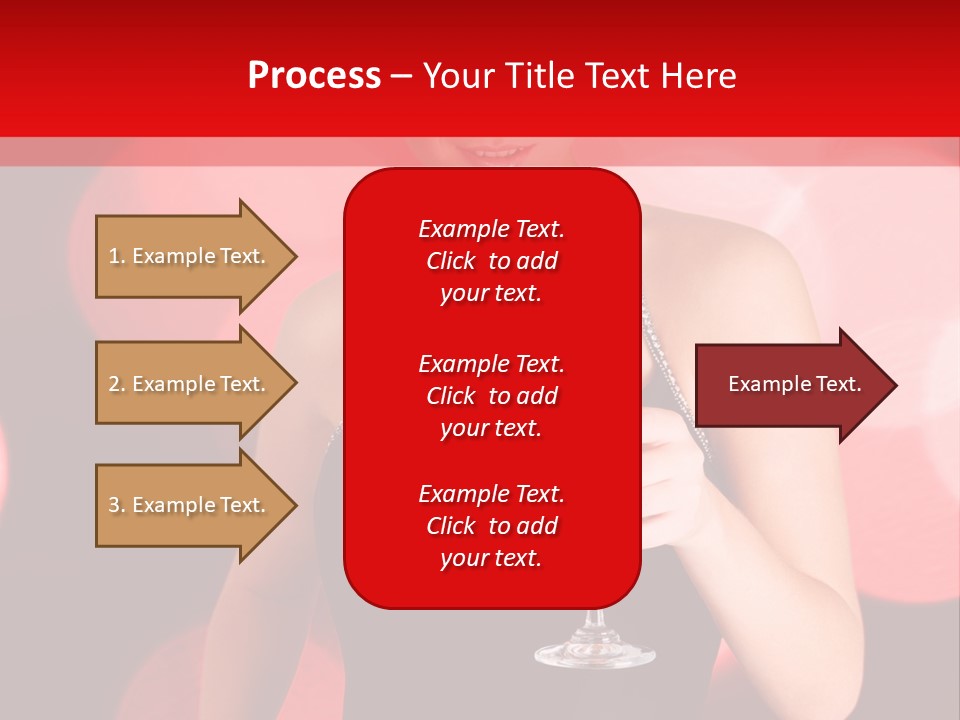 Process – Your Title Text Here

1. Example Text.

2. Example Text.

3. Example Text.

Example Text. Click to add your text.

Example Text. Click to add your text.

Example Text. Click to add your text.

Example Text.